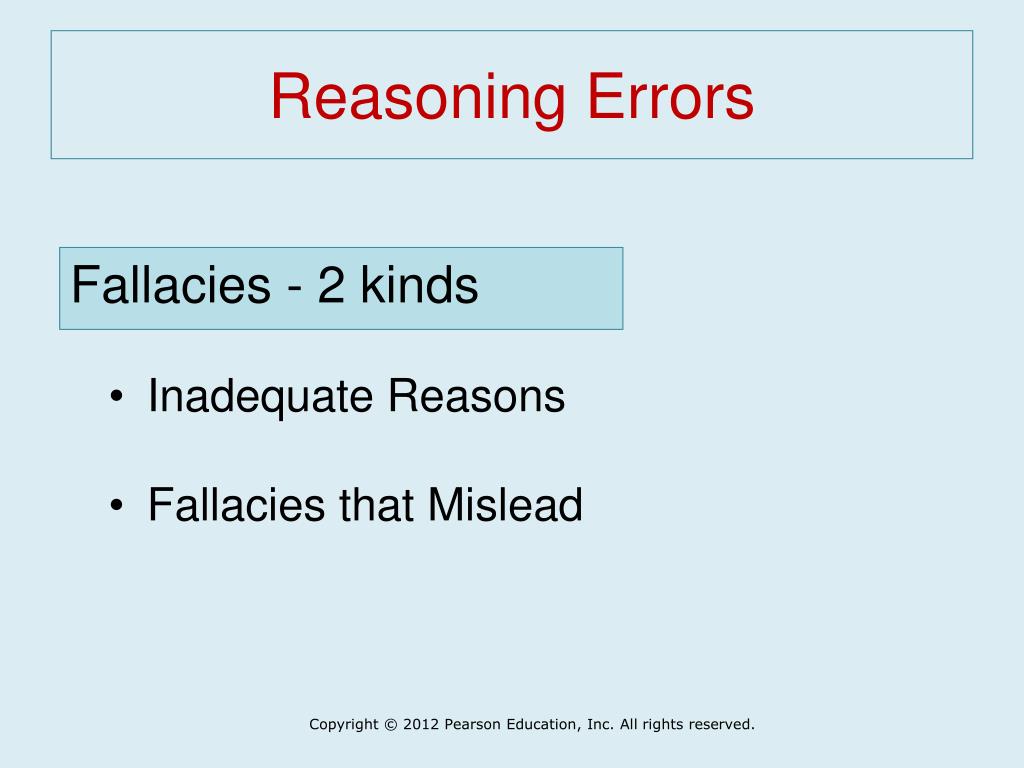 Reasoning Errors

Fallacies - 2 kinds

• Inadequate Reasons

• Fallacies that Mislead

Copyright © 2012 Pearson Education, Inc. All rights reserved.